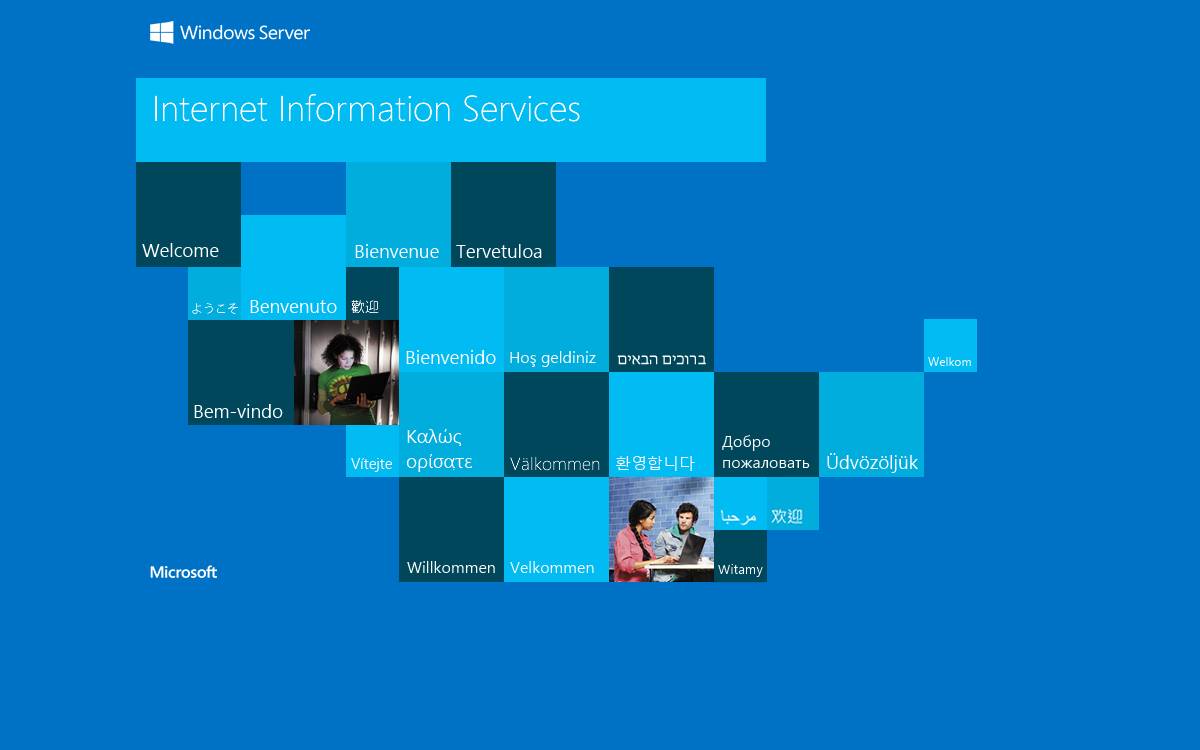 Windows Server

Internet Information Services

Welcome

Bienvenue

Tervetuloa

ようこそ

Benvenuto

歡迎

Bienvenido

Hoş geldiniz

ברוכים הבאים

Welkom

Bem-vindo

Vítejte

Καλώς ορίσατε

Välkommen

환영합니다

Добро пожаловать

Üdvözöljük

مرحبا

欢迎

Willkommen

Velkommen

Witamy

Microsoft